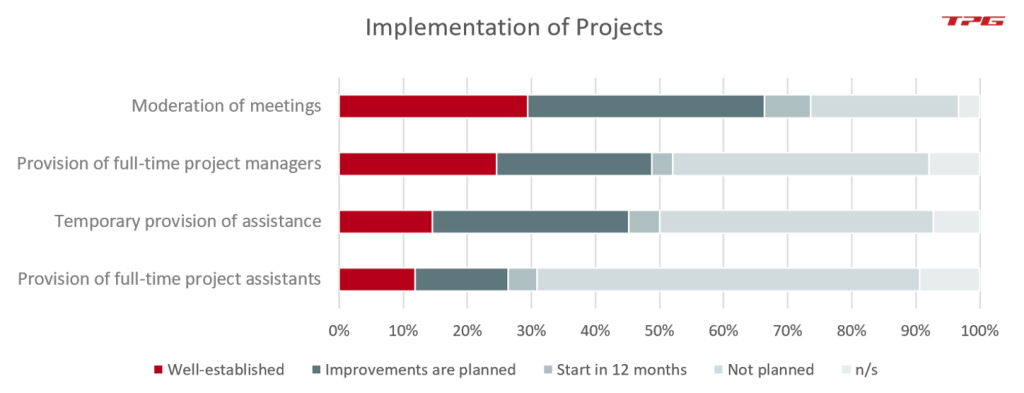 Implementation of Projects

TPG

Moderation of meetings

Provision of full-time project managers

Temporary provision of assistance

Provision of full-time project assistants

0% 10% 20% 30% 40% 50% 60% 70% 80% 90% 100%

Well-established Improvements are planned Start in 12 months Not planned n/s